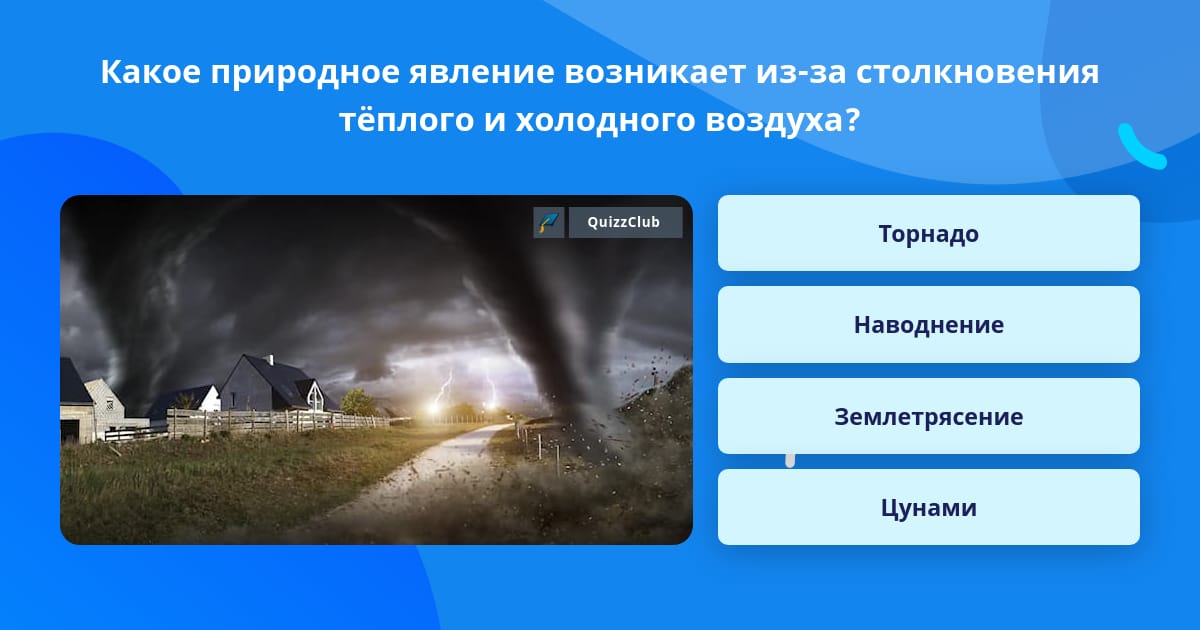 Какое природное явление возникает из-за столкновения тёплого и холодного воздуха?

QuizzClub

Торнадо

Наводнение

Землетрясение

Цунами